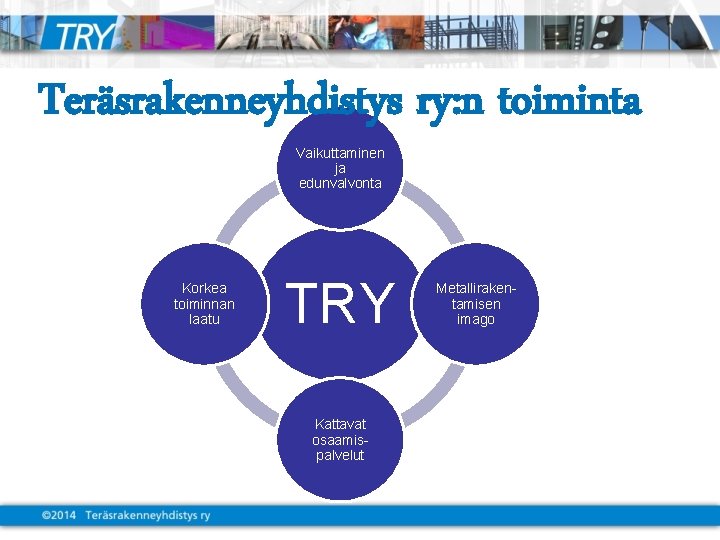 TRY

Teräsrakenneyhdistys ry:n toiminta

Vaikuttaminen ja edunvalvonta

Korkea toiminnan laatu

TRY

Metallirakentamisen imago

Kattavat osaamispalvelut

©2014 Teräsrakenneyhdistys ry